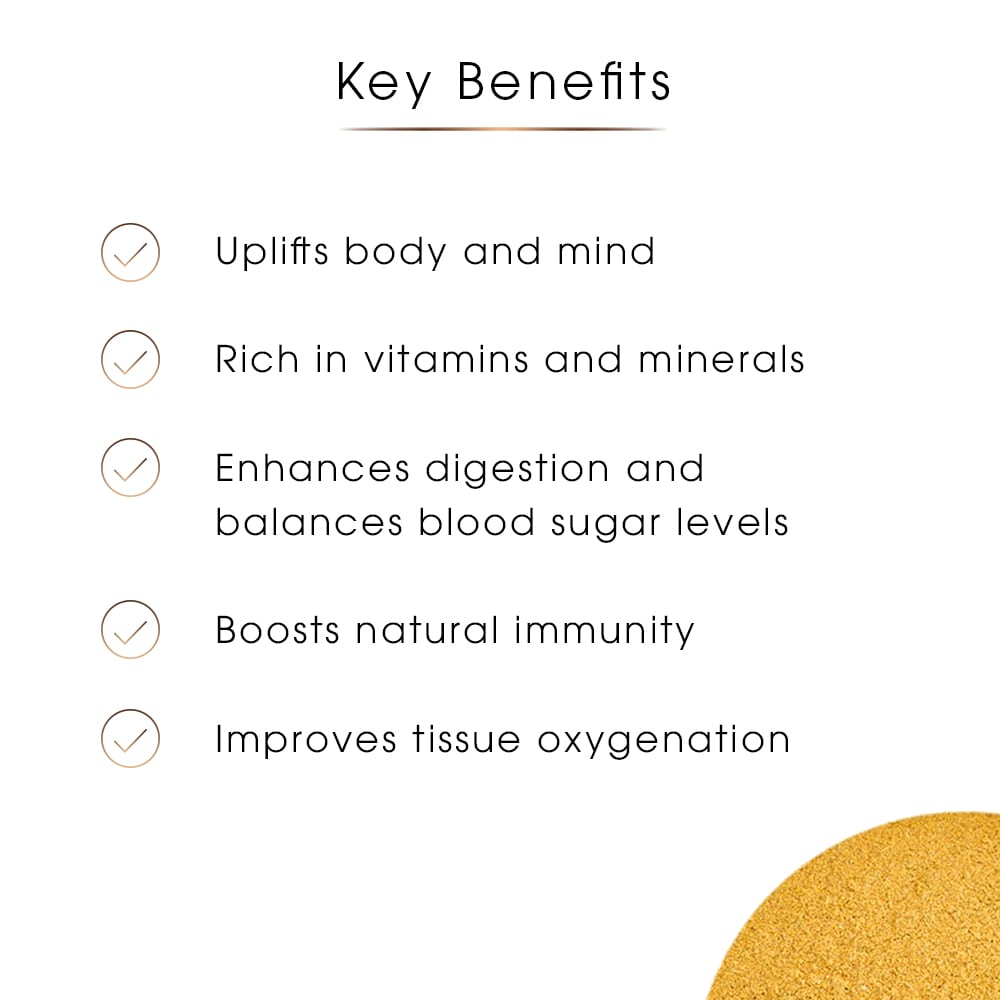 Key Benefits

Uplifts body and mind

Rich in vitamins and minerals

Enhances digestion and balances blood sugar levels

Boosts natural immunity

Improves tissue oxygenation